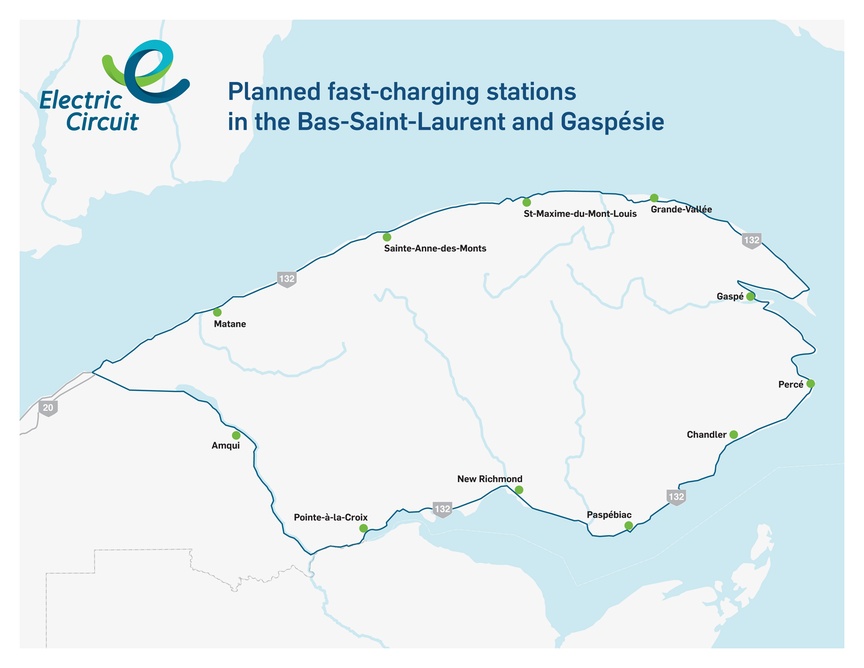 Electric Circuit

Planned fast-charging stations in the Bas-Saint-Laurent and Gaspésie

St-Maxime-du-Mont-Louis
Grande-Vallée
132
Sainte-Anne-des-Monts
132
Gaspé
Matane
Percé
20
Chandler
Amqui
New Richmond
132
Pointe-à-la-Croix
132
Paspébiac